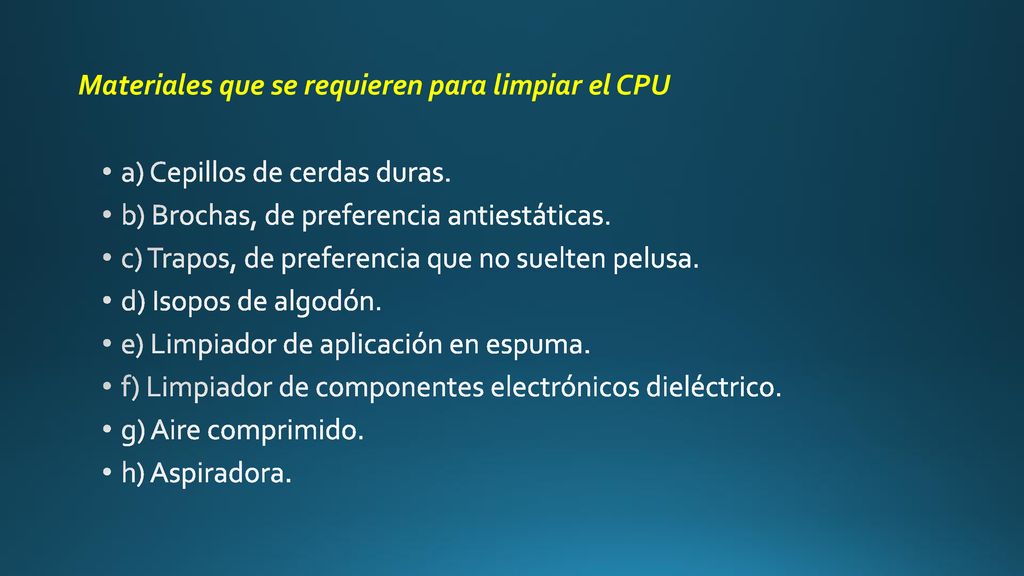 Materiales que se requieren para limpiar el CPU

• a) Cepillos de cerdas duras.
• b) Brochas, de preferencia antiestáticas.
• c) Trapos, de preferencia que no suelten pelusa.
• d) Isopos de algodón.
• e) Limpiador de aplicación en espuma.
• f) Limpiador de componentes electrónicos dieléctrico.
• g) Aire comprimido.
• h) Aspiradora.